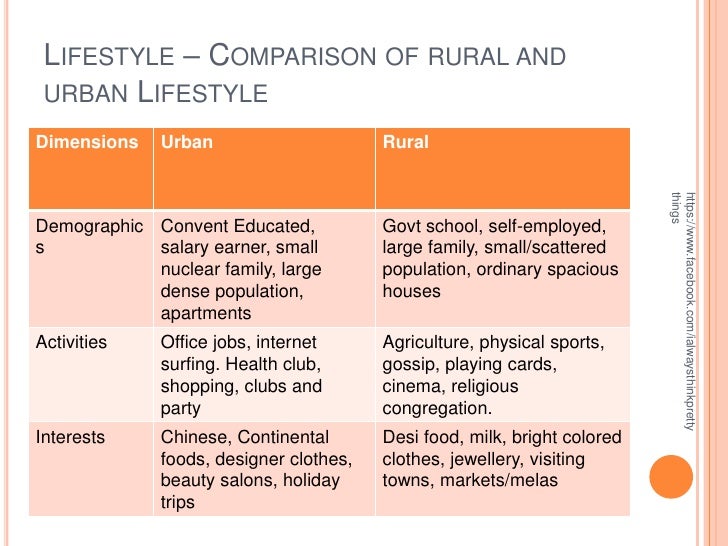 LIFESTYLE – COMPARISON OF RURAL AND URBAN LIFESTYLE

| Dimensions | Urban | Rural |
|---|---|---|
| Demographics | Convent Educated, salary earner, small nuclear family, large dense population, apartments | Govt school, self-employed, large family, small/scattered population, ordinary spacious houses |
| Activities | Office jobs, internet surfing. Health club, shopping, clubs and party | Agriculture, physical sports, gossip, playing cards, cinema, religious congregation. |
| Interests | Chinese, Continental foods, designer clothes, beauty salons, holiday trips | Desi food, milk, bright colored clothes, jewellery, visiting towns, markets/melas |

https://www.facebook.com/ialwaysthinkprettythings